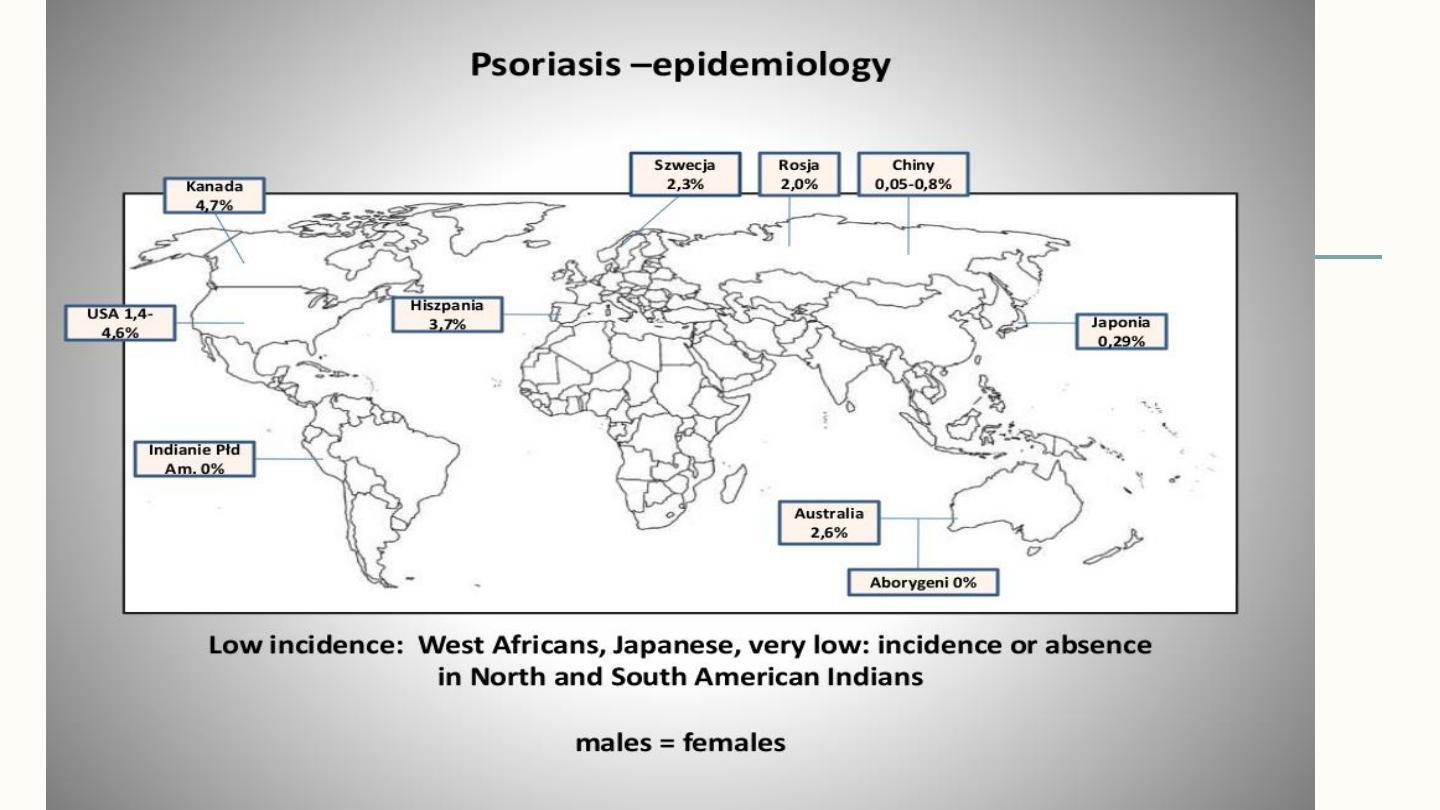 Psoriasis –epidemiology

Kanada
4,7%

Szwecja
2,3%

Rosja
2,0%

Chiny
0,05-0,8%

USA 1,4-4,6%

Hiszpania
3,7%

Japonia
0,29%

Indianie Płd
Am. 0%

Australia
2,6%

Aborygeni 0%

Low incidence: West Africans, Japanese, very low: incidence or absence in North and South American Indians

males = females